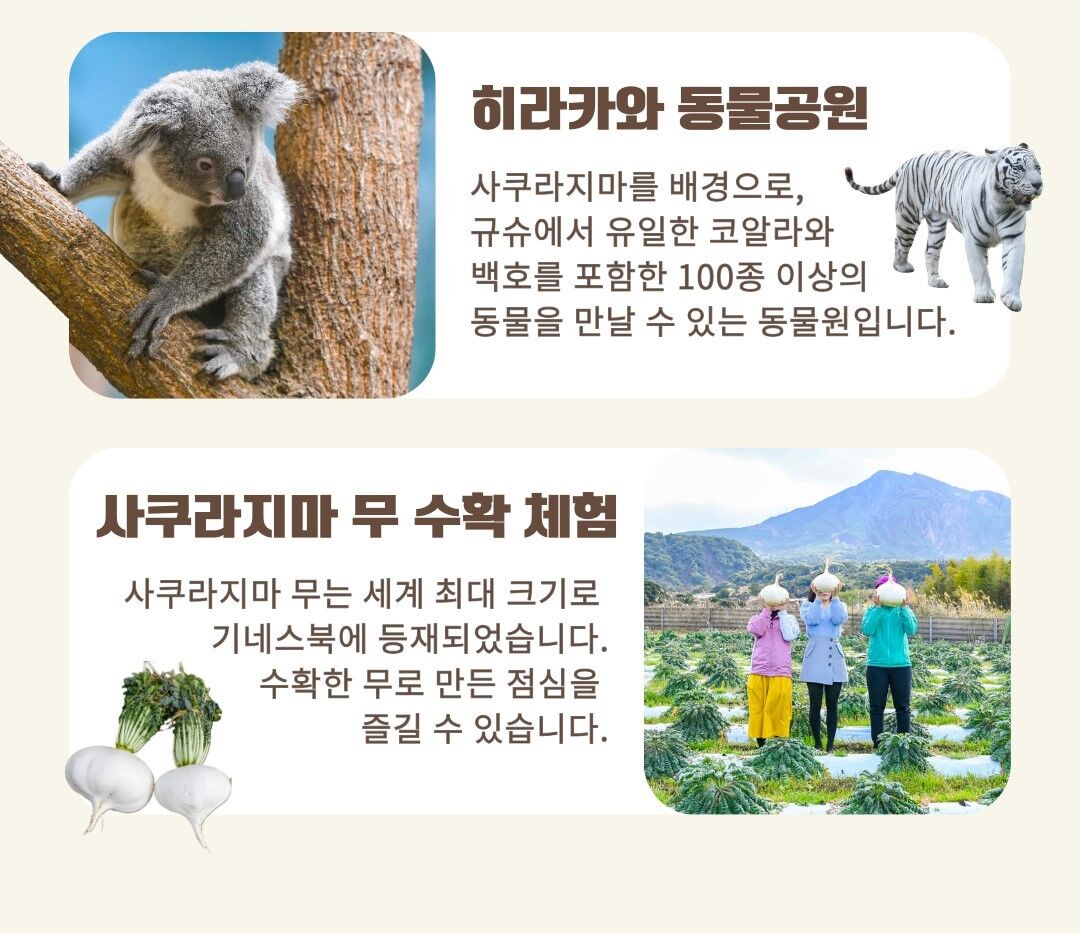 히라카와 동물공원

사쿠라지마를 배경으로, 규슈에서 유일한 코알라와 백호를 포함한 100종 이상의 동물을 만날 수 있는 동물원입니다.

사쿠라지마 무 수확 체험

사쿠라지마 무는 세계 최대 크기로 기네스북에 등재되었습니다. 수확한 무로 만든 점심을 즐길 수 있습니다.